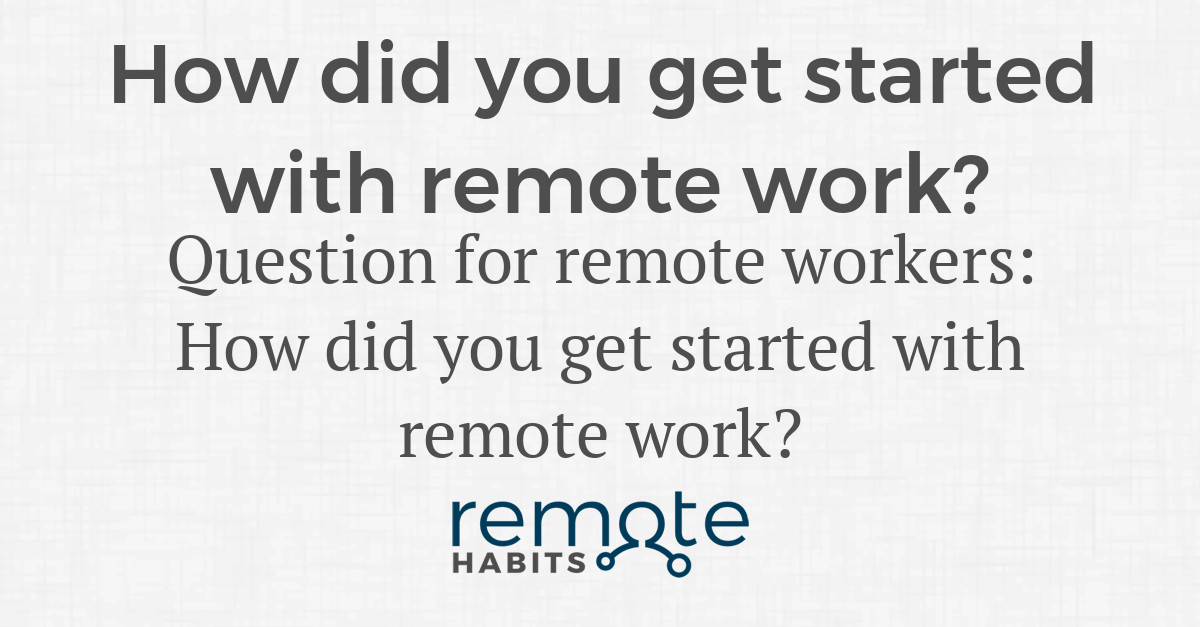 How did you get started with remote work?

Question for remote workers: How did you get started with remote work?

remote
HABITS